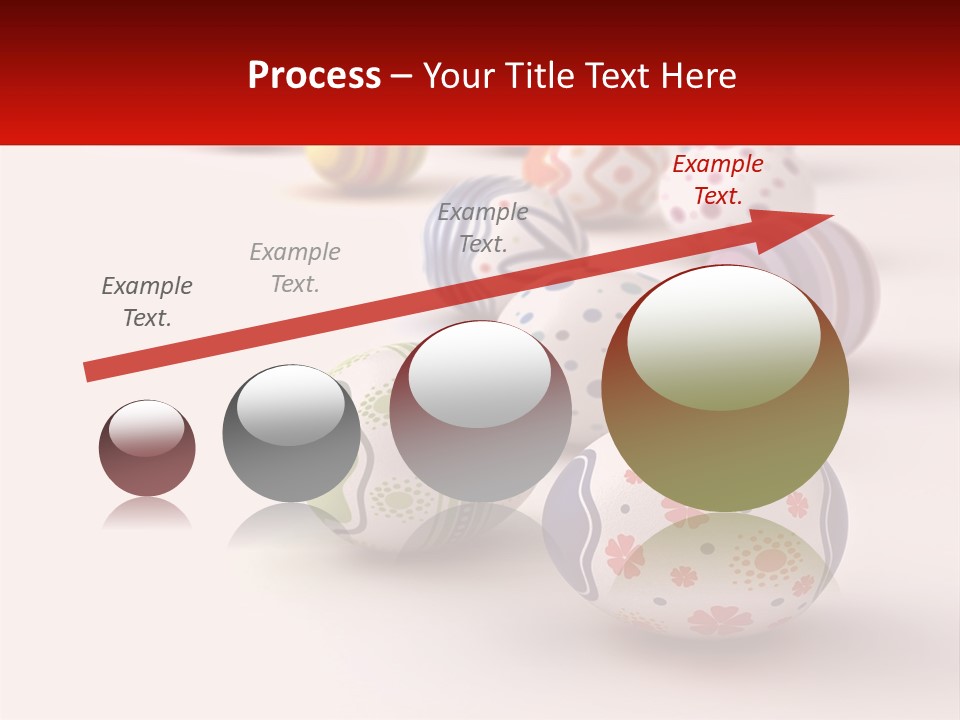 Process – Your Title Text Here

Example Text.

Example Text.

Example Text.

Example Text.